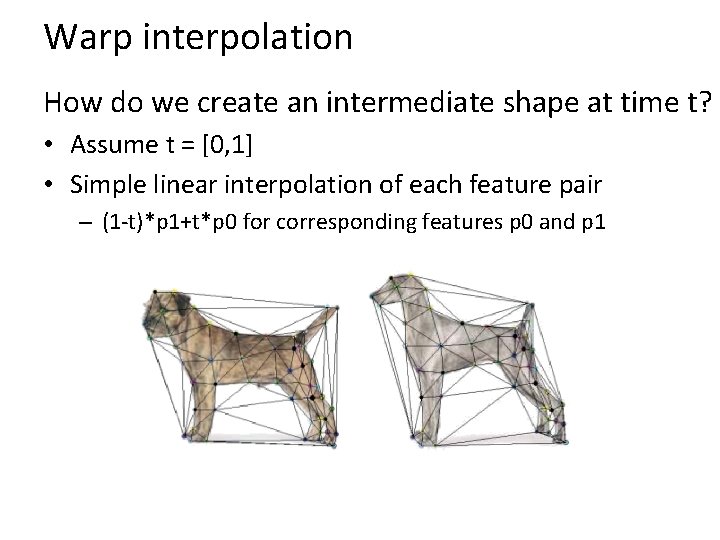 Warp interpolation

How do we create an intermediate shape at time t?

• Assume t = [0,1]

• Simple linear interpolation of each feature pair

– (1-t)*p1+t*p0 for corresponding features p0 and p1